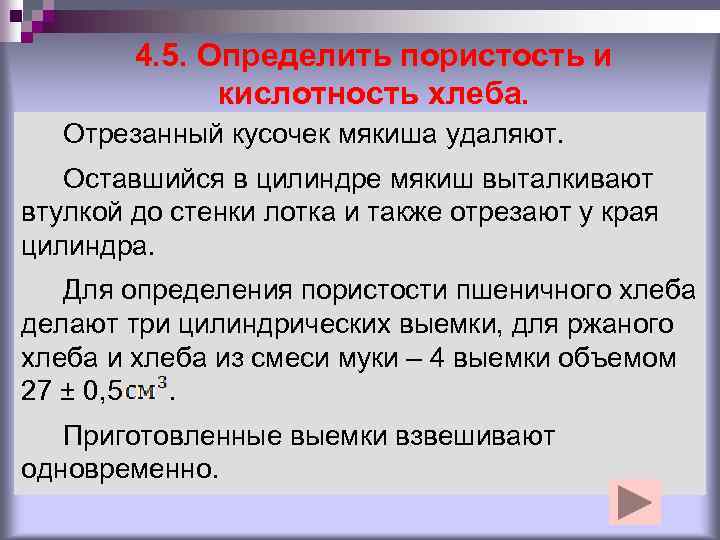 4.5. Определить пористость и кислотность хлеба.

Отрезанный кусочек мякиша удаляют.

Оставшийся в цилиндре мякиш выталкивают втулкой до стенки лотка и также отрезают у края цилиндра.

Для определения пористости пшеничного хлеба делают три цилиндрических выемки, для ржаного хлеба и хлеба из смеси муки – 4 выемки объемом 27 ± 0,5$см^3$.

Приготовленные выемки взвешивают одновременно.